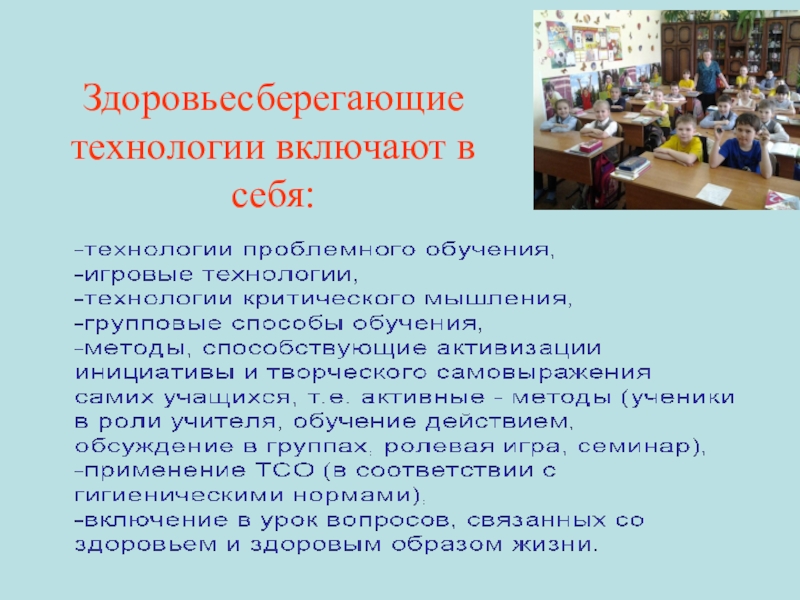 Здоровьесберегающие технологии включают в себя:

-технологии проблемного обучения,
-игровые технологии,
-технологии критического мышления,
-групповые способы обучения,
-методы, способствующие активизации инициативы и творческого самовыражения самих учащихся, т.е. активные - методы (ученики в роли учителя, обучение действием, обсуждение в группах, ролевая игра, семинар),
-применение ТСО (в соответствии с гигиеническими нормами),
-включение в урок вопросов, связанных со здоровьем и здоровым образом жизни.